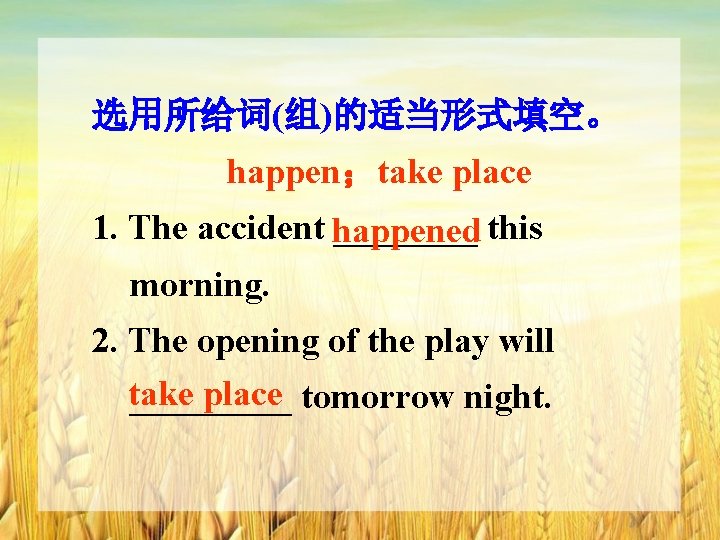 选用所给词(组)的适当形式填空。

happen；take place

1. The accident happened this morning.

2. The opening of the play will take place tomorrow night.